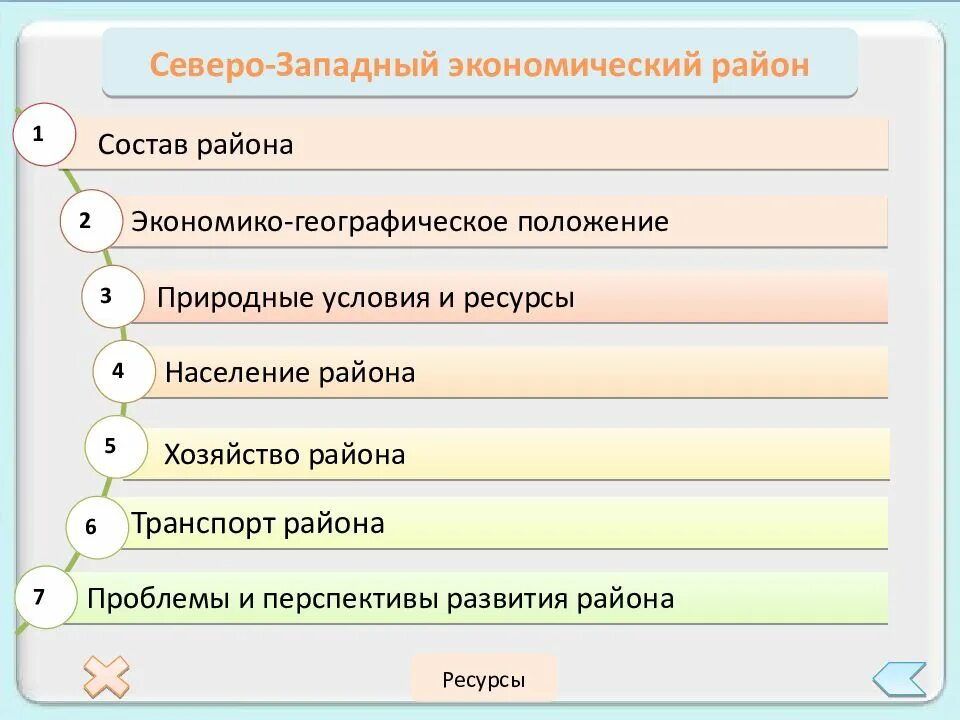 Северо-Западный экономический район

1 Состав района

2 Экономико-географическое положение

3 Природные условия и ресурсы

4 Население района

5 Хозяйство района

6 Транспорт района

7 Проблемы и перспективы развития района

Ресурсы